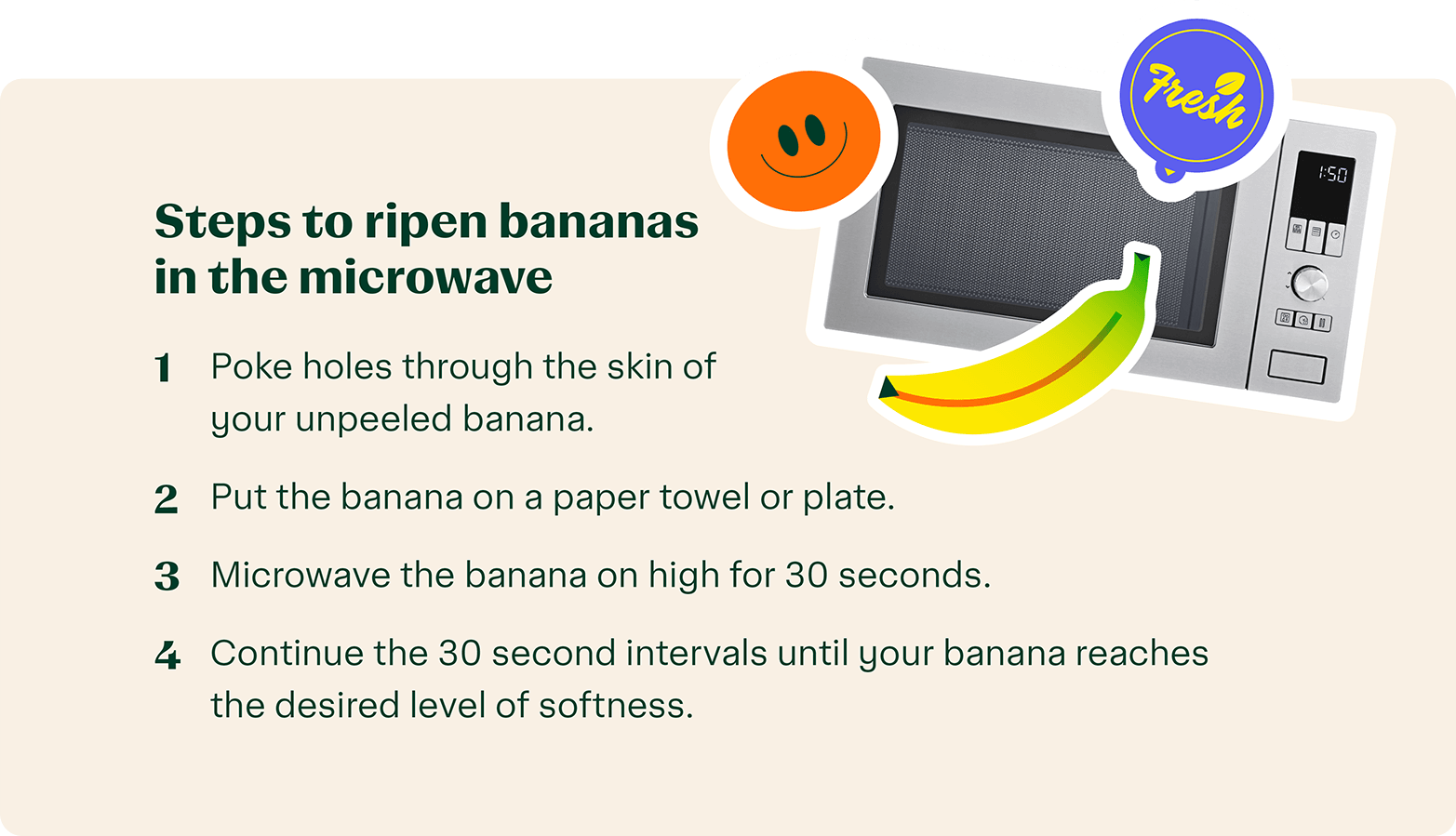 Fresh

1:50

Steps to ripen bananas in the microwave

1 Poke holes through the skin of your unpeeled banana.

2 Put the banana on a paper towel or plate.

3 Microwave the banana on high for 30 seconds.

4 Continue the 30 second intervals until your banana reaches the desired level of softness.